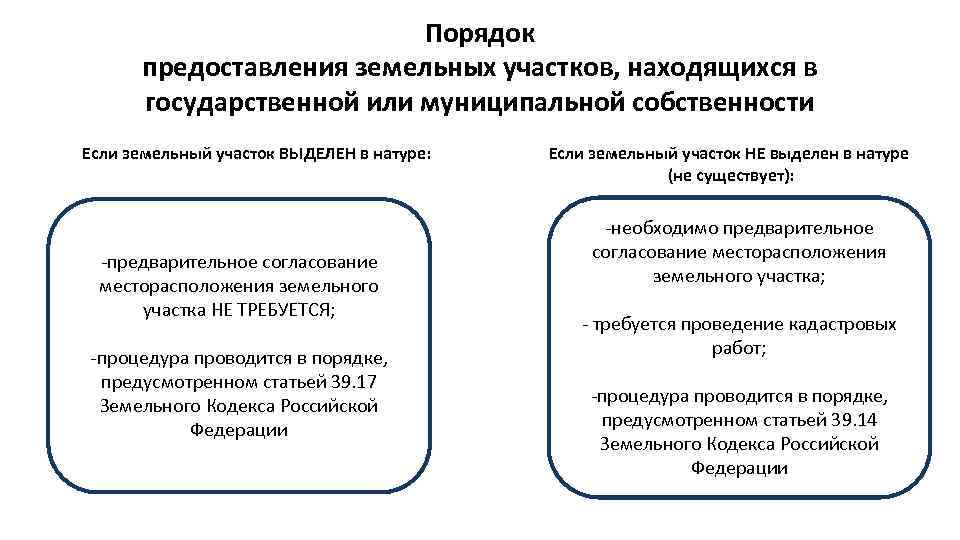 Порядок
предоставления земельных участков, находящихся в государственной или муниципальной собственности

Если земельный участок ВЫДЕЛЕН в натуре:

-предварительное согласование месторасположения земельного участка НЕ ТРЕБУЕТСЯ;

-процедура проводится в порядке, предусмотренном статьей 39.17 Земельного Кодекса Российской Федерации

Если земельный участок НЕ выделен в натуре (не существует):

-необходимо предварительное согласование месторасположения земельного участка;

- требуется проведение кадастровых работ;

-процедура проводится в порядке, предусмотренном статьей 39.14 Земельного Кодекса Российской Федерации